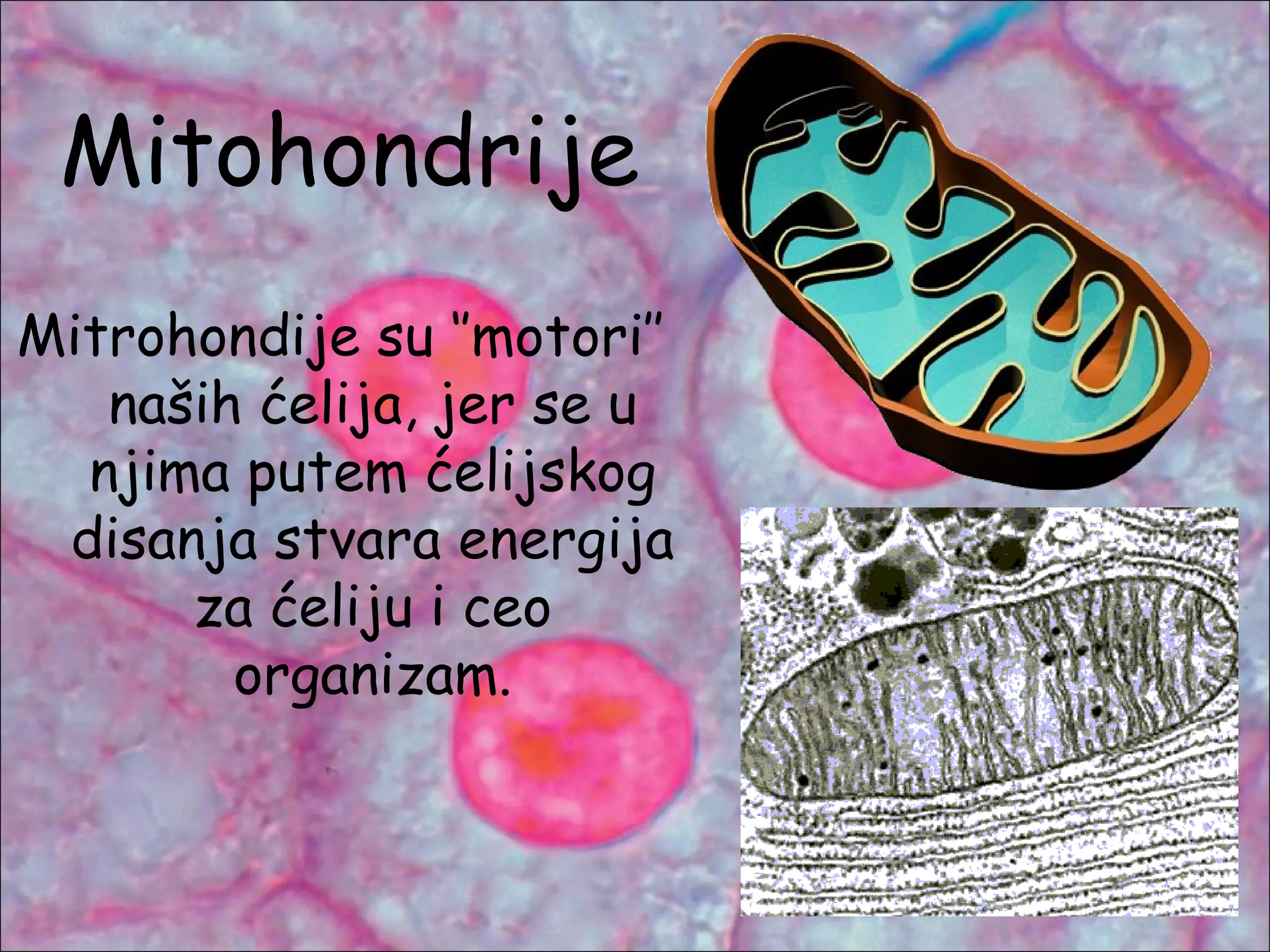 Mitohondrije

Mitrohondije su "motori" naših ćelija, jer se u njima putem ćelijskog disanja stvara energija za ćeliju i ceo organizam.